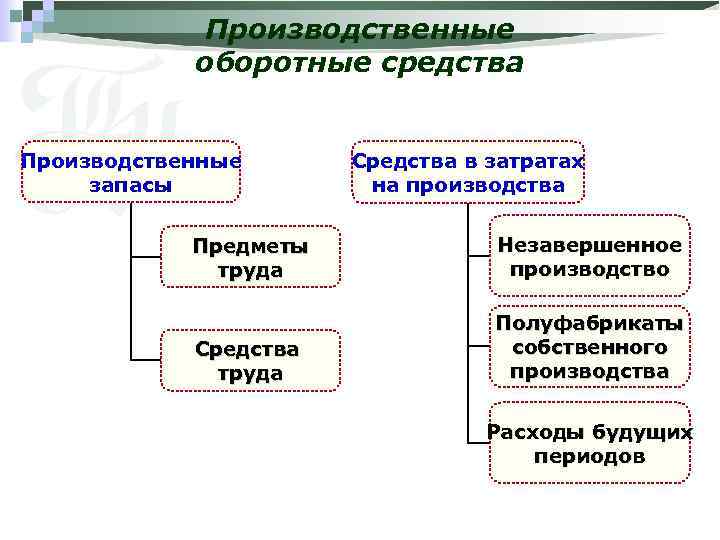 Производственные оборотные средства

Производственные запасы

Предметы труда

Средства труда

Средства в затратах на производства

Незавершенное производство

Полуфабрикаты собственного производства

Расходы будущих периодов